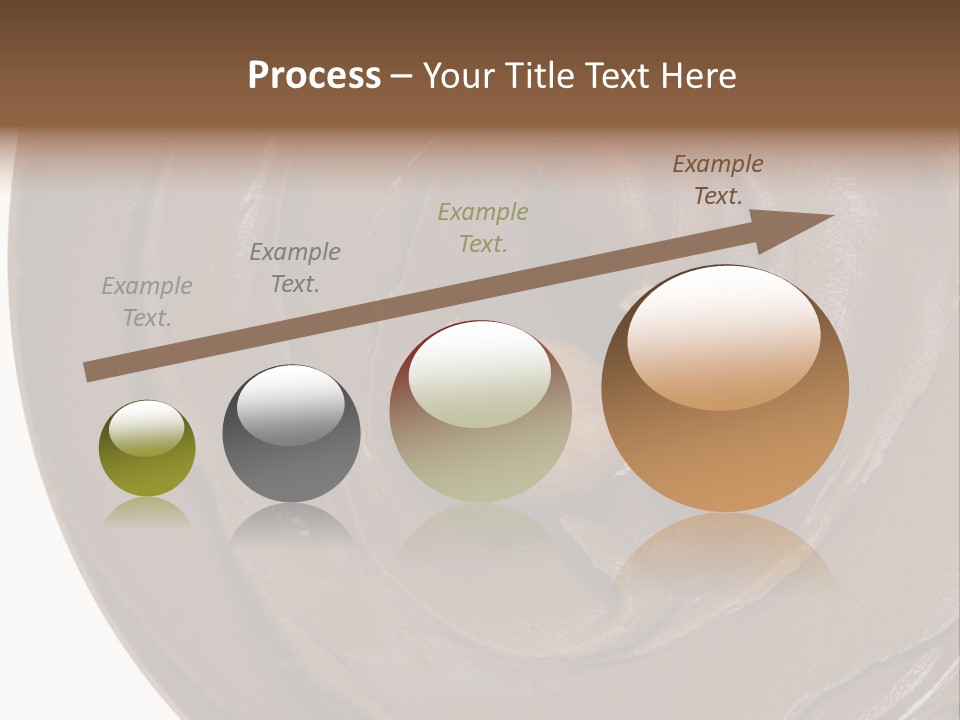 Process – Your Title Text Here

Example Text.

Example Text.

Example Text.

Example Text.